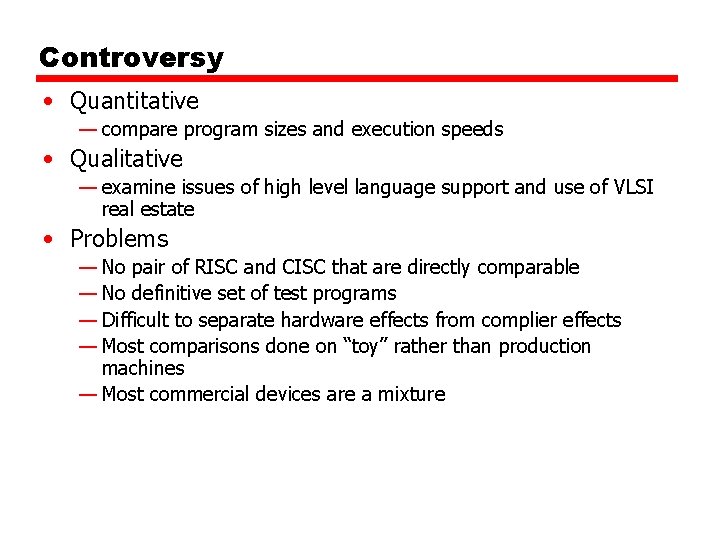 Controversy

• Quantitative
— compare program sizes and execution speeds

• Qualitative
— examine issues of high level language support and use of VLSI real estate

• Problems
— No pair of RISC and CISC that are directly comparable
— No definitive set of test programs
— Difficult to separate hardware effects from complier effects
— Most comparisons done on “toy” rather than production machines
— Most commercial devices are a mixture